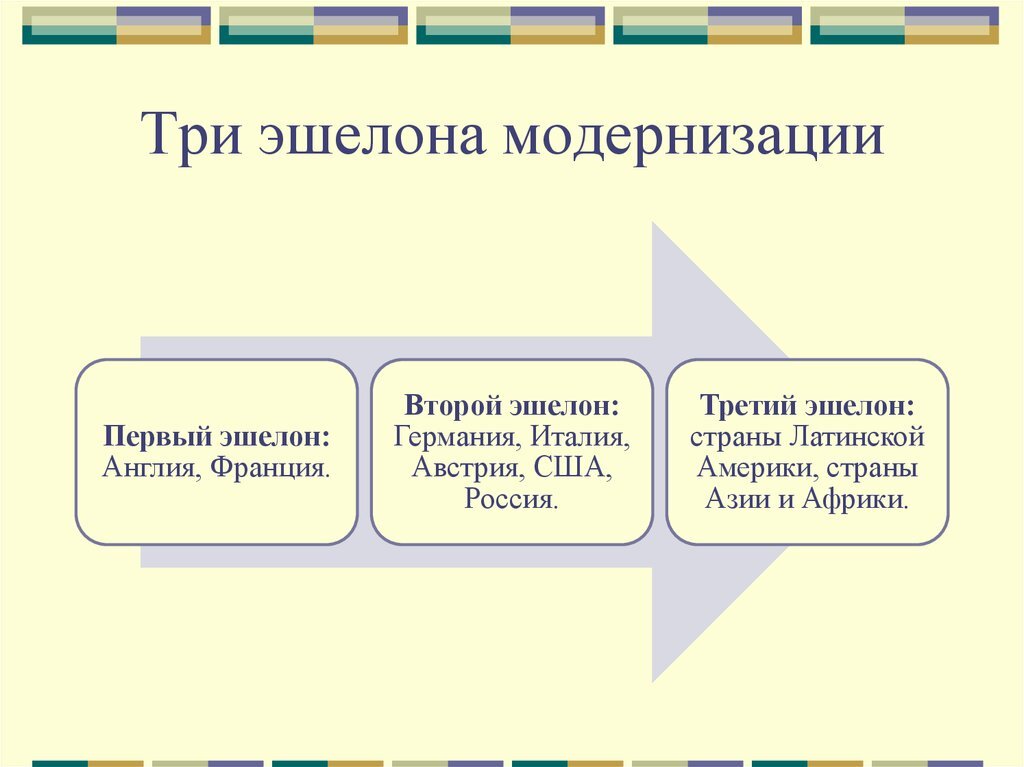 Три эшелона модернизации

Первый эшелон: Англия, Франция.

Второй эшелон: Германия, Италия, Австрия, США, Россия.

Третий эшелон: страны Латинской Америки, страны Азии и Африки.